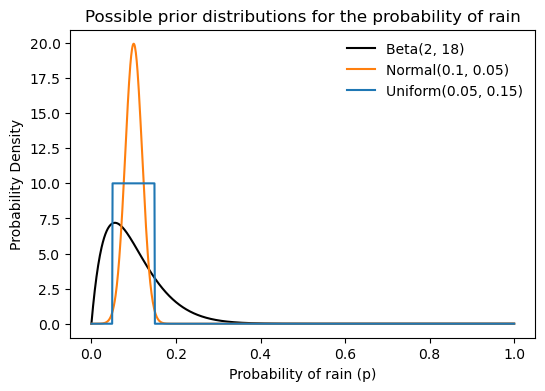 Possible prior distributions for the probability of rain

Beta(2, 18)
Normal(0.1, 0.05)
Uniform(0.05, 0.15)

Probability Density

20.0
17.5
15.0
12.5
10.0
7.5
5.0
2.5
0.0

0.0
0.2
0.4
0.6
0.8
1.0

Probability of rain (p)